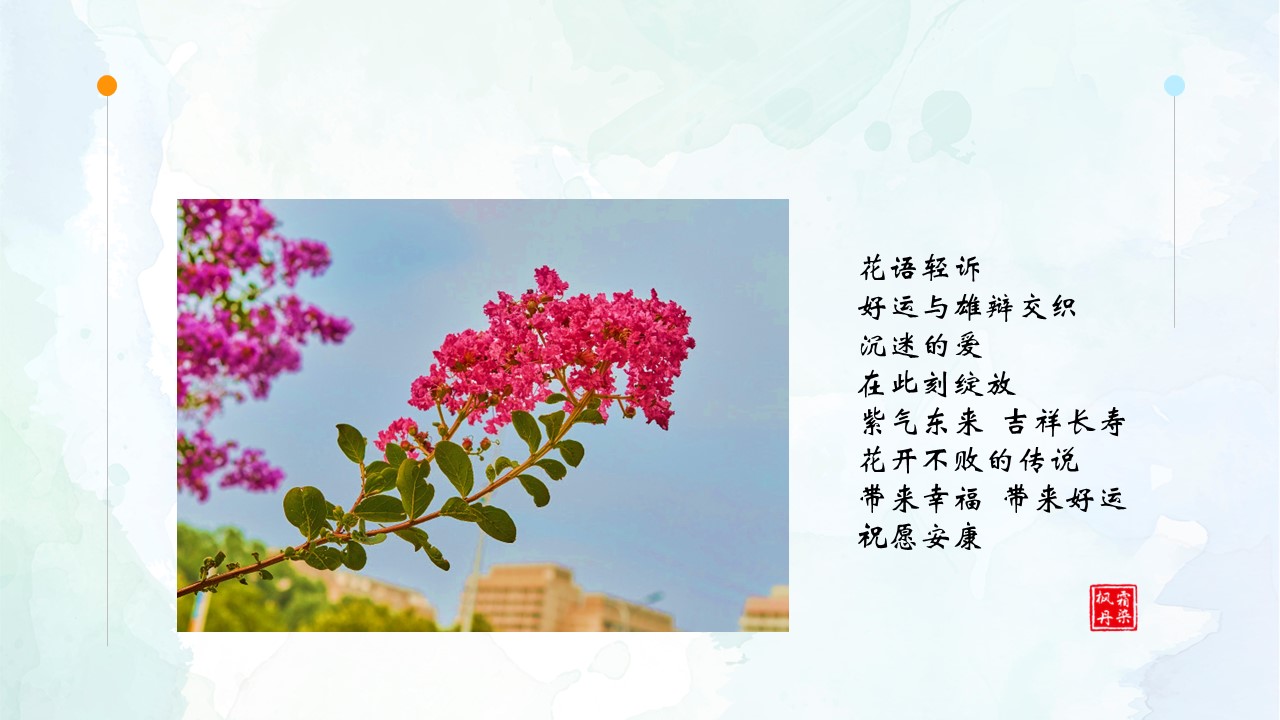 花语轻诉
好运与雄辩交织
沉迷的爱
在此刻绽放
紫气东来 吉祥长寿
花开不败的传说
带来幸福 带来好运
祝愿安康

霜染枫丹